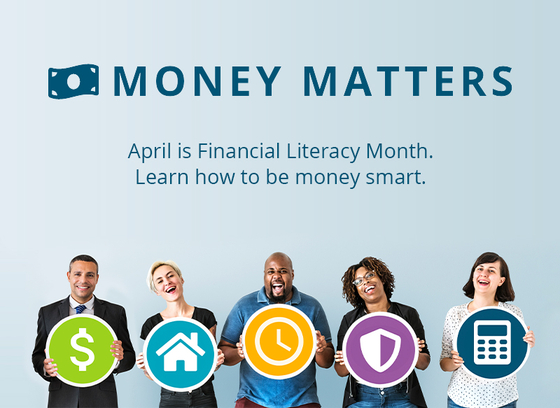 MONEY MATTERS

April is Financial Literacy Month.
Learn how to be money smart.

$